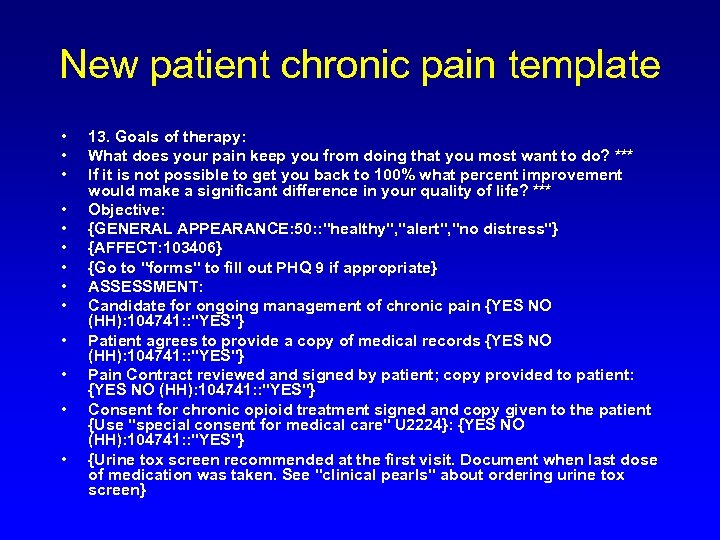 New patient chronic pain template

• 13. Goals of therapy:
• What does your pain keep you from doing that you most want to do? ***
• If it is not possible to get you back to 100% what percent improvement would make a significant difference in your quality of life? ***
• Objective:
• {GENERAL APPEARANCE:50::"healthy","alert","no distress"}
• {AFFECT:103406}
• {Go to "forms" to fill out PHQ 9 if appropriate}
• ASSESSMENT:
• Candidate for ongoing management of chronic pain {YES NO (HH):104741::"YES"}
• Patient agrees to provide a copy of medical records {YES NO (HH):104741::"YES"}
• Pain Contract reviewed and signed by patient; copy provided to patient: {YES NO (HH):104741::"YES"}
• Consent for chronic opioid treatment signed and copy given to the patient {Use "special consent for medical care" U2224}: {YES NO (HH):104741::"YES"}
• {Urine tox screen recommended at the first visit. Document when last dose of medication was taken. See "clinical pearls" about ordering urine tox screen}